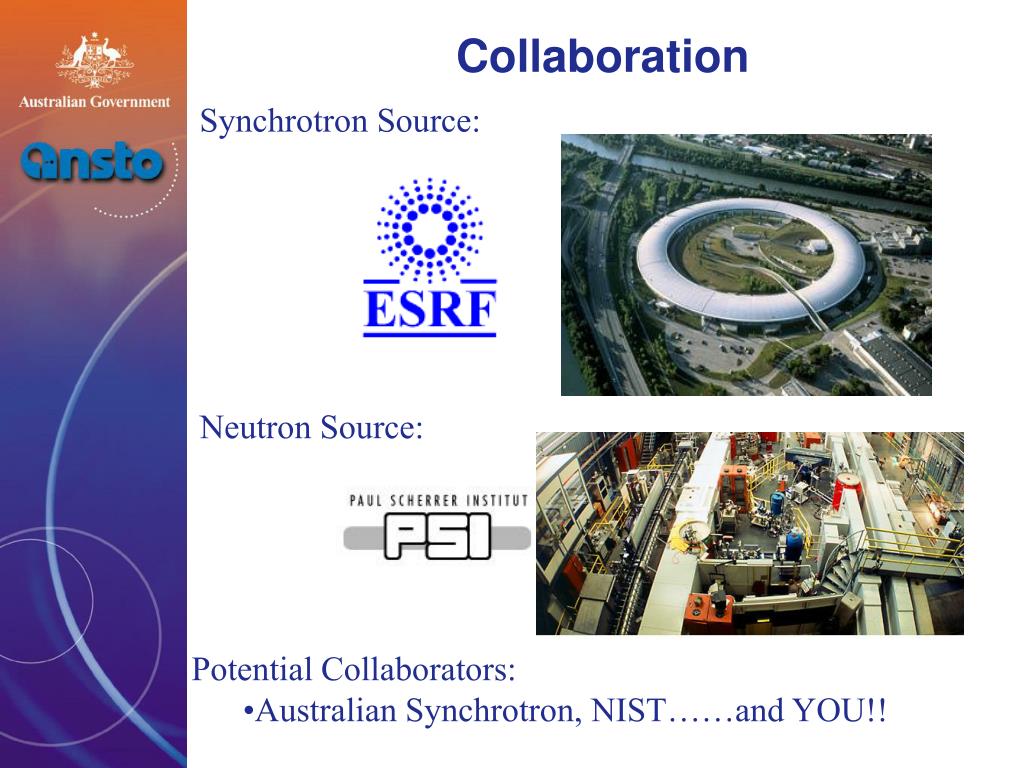 Australian Government

ansto

Collaboration

Synchrotron Source:

ESRF

Neutron Source:

PAUL SCHERRER INSTITUT

PSI

Potential Collaborators:

•Australian Synchrotron, NIST……and YOU!!